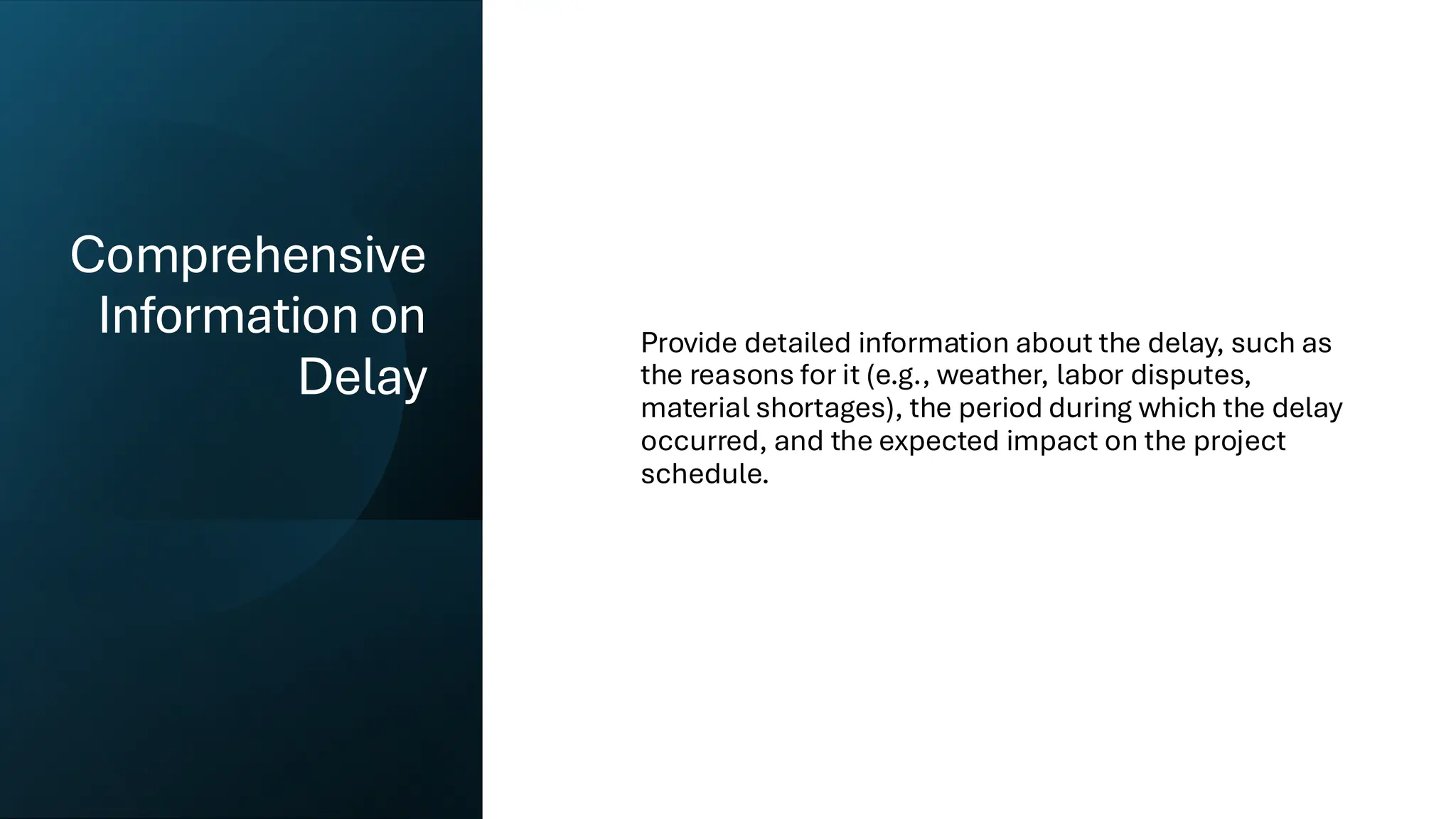 Comprehensive Information on Delay

Provide detailed information about the delay, such as the reasons for it (e.g., weather, labor disputes, material shortages), the period during which the delay occurred, and the expected impact on the project schedule.